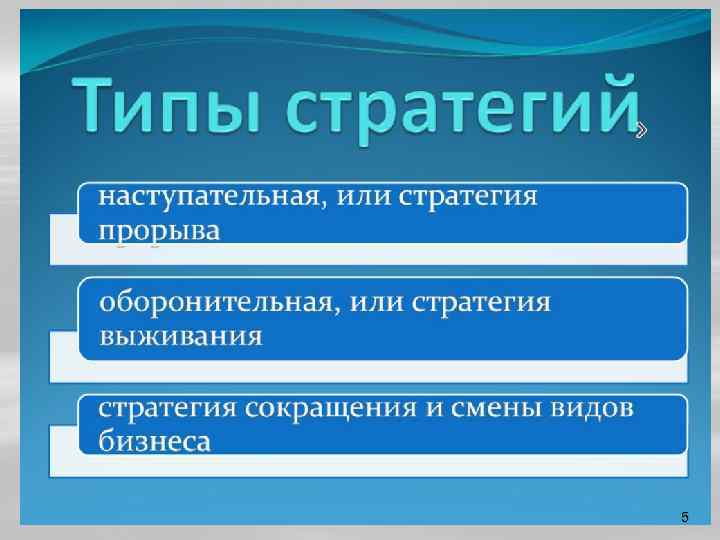 Типы стратегий

наступательная, или стратегия прорыва

оборонительная, или стратегия выживания

стратегия сокращения и смены видов бизнеса

5